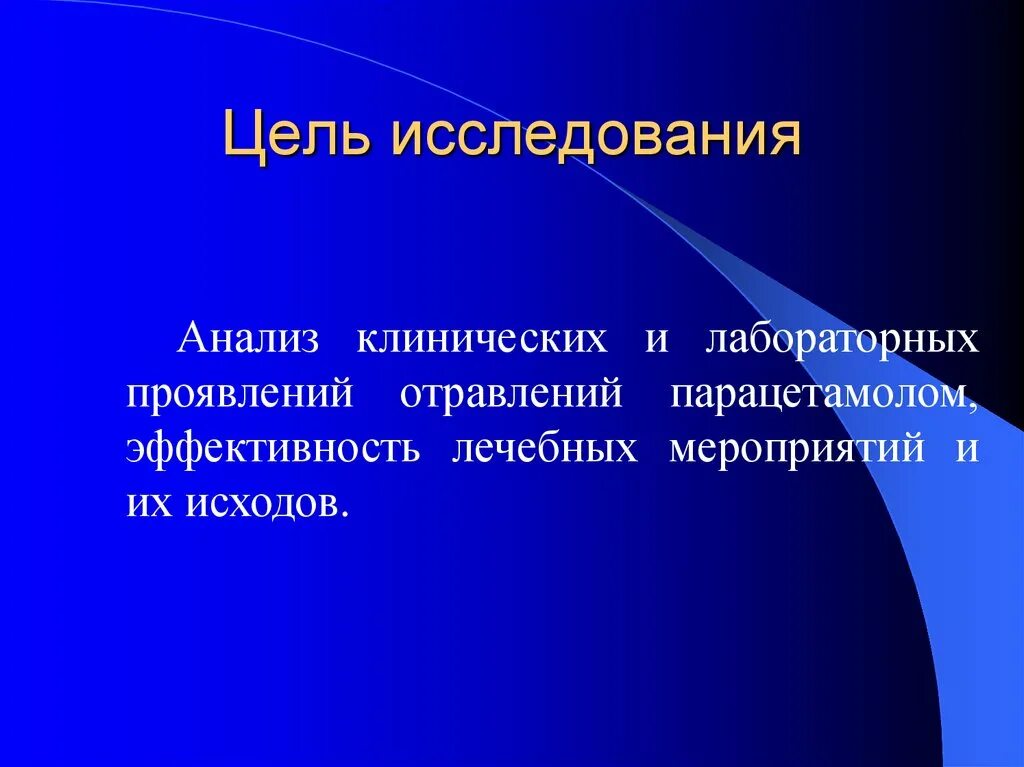 Цель исследования

Анализ клинических и лабораторных проявлений отравлений парацетамолом, эффективность лечебных мероприятий и их исходов.